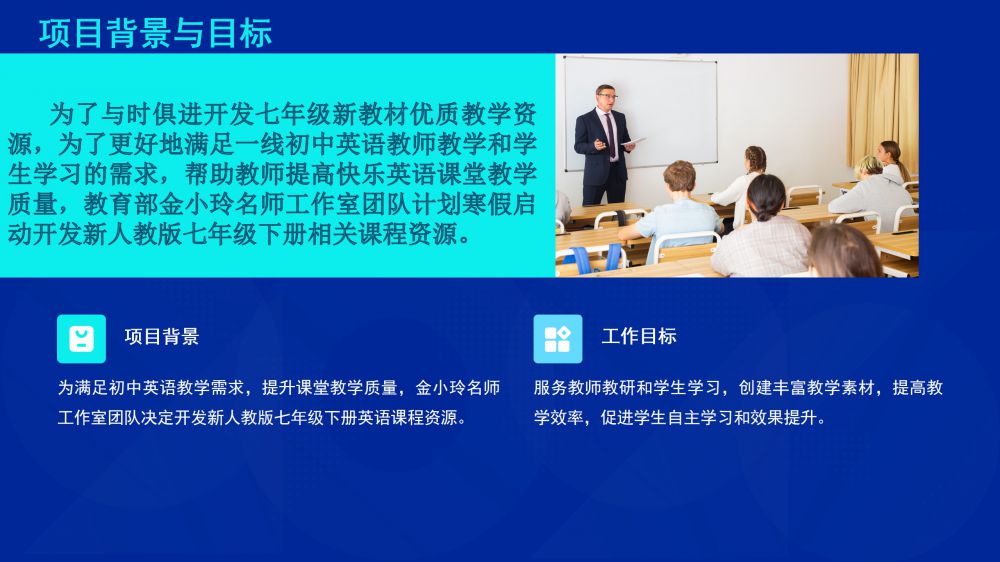 项目背景与目标

为了与时俱进开发七年级新教材优质教学资源，为了更好地满足一线初中英语教师教学和学生学习的需求，帮助教师提高快乐英语课堂教学质量，教育部金小玲名师工作室团队计划寒假启动开发新人教版七年级下册相关课程资源。

项目背景

为满足初中英语教学需求，提升课堂教学质量，金小玲名师工作室团队决定开发新人教版七年级下册英语课程资源。

工作目标

服务教师教研和学生学习，创建丰富教学素材，提高教学效率，促进学生自主学习和效果提升。